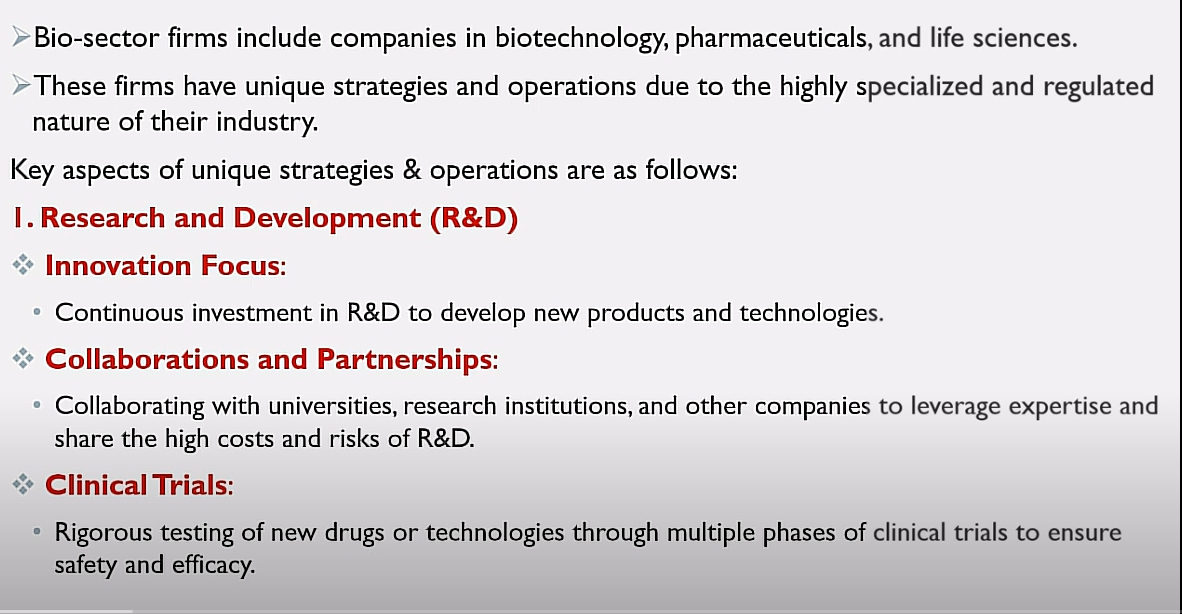 ➢ Bio-sector firms include companies in biotechnology, pharmaceuticals, and life sciences.

➢ These firms have unique strategies and operations due to the highly specialized and regulated nature of their industry.

Key aspects of unique strategies & operations are as follows:

1. Research and Development (R&D)

❖ Innovation Focus:

• Continuous investment in R&D to develop new products and technologies.

❖ Collaborations and Partnerships:

• Collaborating with universities, research institutions, and other companies to leverage expertise and share the high costs and risks of R&D.

❖ Clinical Trials:

• Rigorous testing of new drugs or technologies through multiple phases of clinical trials to ensure safety and efficacy.